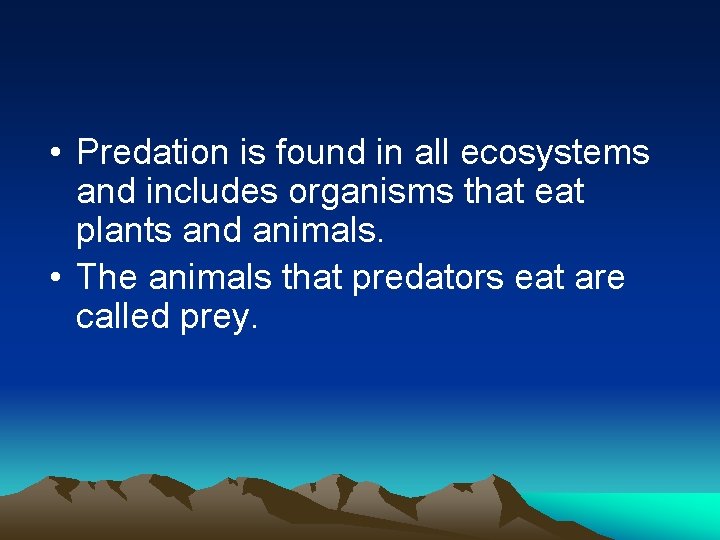 • Predation is found in all ecosystems and includes organisms that eat plants and animals.
• The animals that predators eat are called prey.